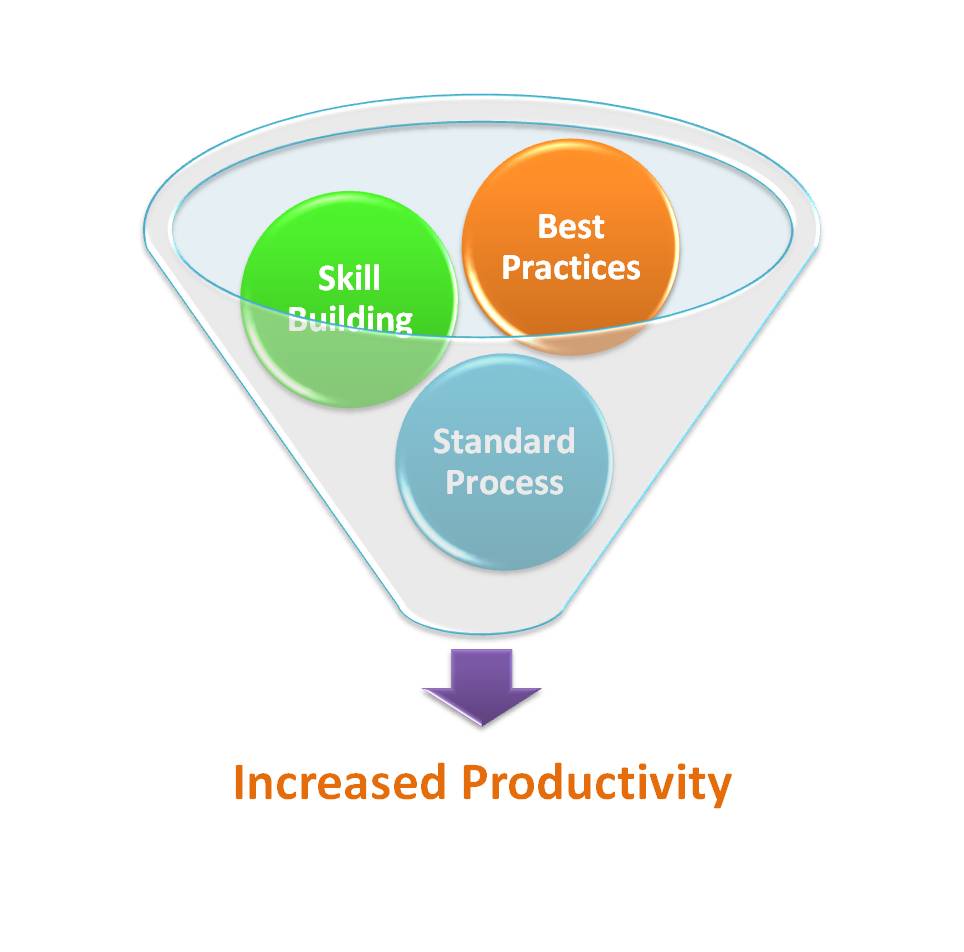 Skill Building

Best Practices

Standard Process

Increased Productivity